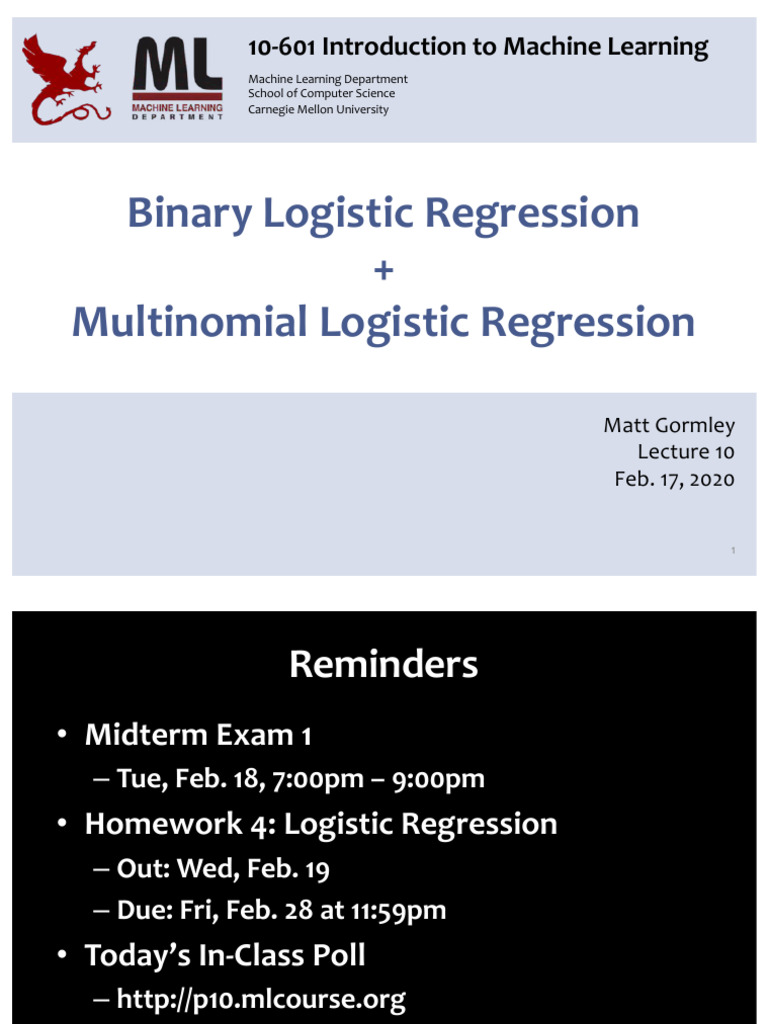 ML
MACHINE LEARNING
DEPARTMENT

10-601 Introduction to Machine Learning

Machine Learning Department
School of Computer Science
Carnegie Mellon University

Binary Logistic Regression
+
Multinomial Logistic Regression

Matt Gormley
Lecture 10
Feb. 17, 2020

1

Reminders

• Midterm Exam 1
– Tue, Feb. 18, 7:00pm – 9:00pm
• Homework 4: Logistic Regression
– Out: Wed, Feb. 19
– Due: Fri, Feb. 28 at 11:59pm
• Today's In-Class Poll
– http://p10.mlcourse.org